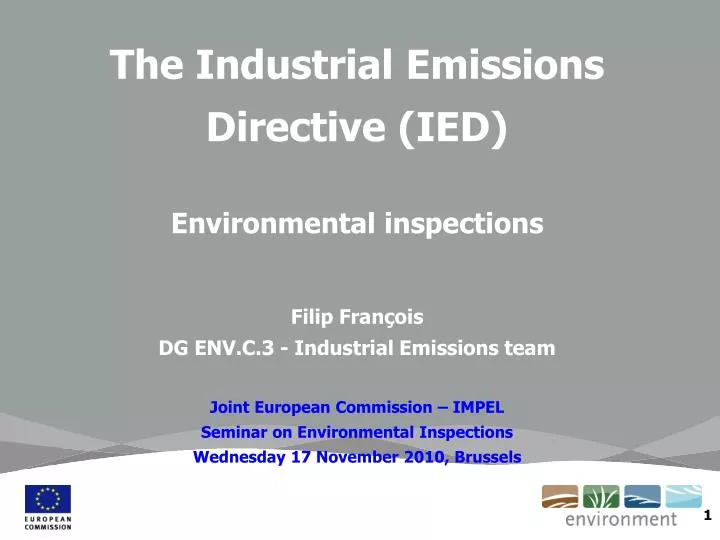 The Industrial Emissions Directive (IED)

Environmental inspections

Filip François
DG ENV.C.3 - Industrial Emissions team

Joint European Commission – IMPEL
Seminar on Environmental Inspections
Wednesday 17 November 2010, Brussels

EUROPEAN COMMISSION

environment

1